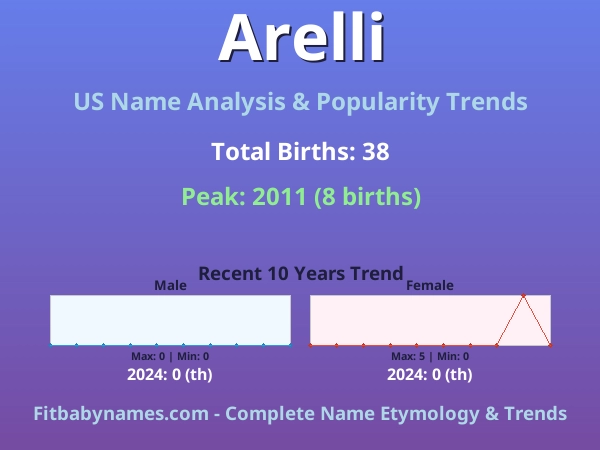 Arelli

US Name Analysis & Popularity Trends

Total Births: 38

Peak: 2011 (8 births)

Recent 10 Years Trend

Male

Max: 0 | Min: 0

2024: 0 (th)

Female

Max: 5 | Min: 0

2024: 0 (th)

Fitbabynames.com - Complete Name Etymology & Trends